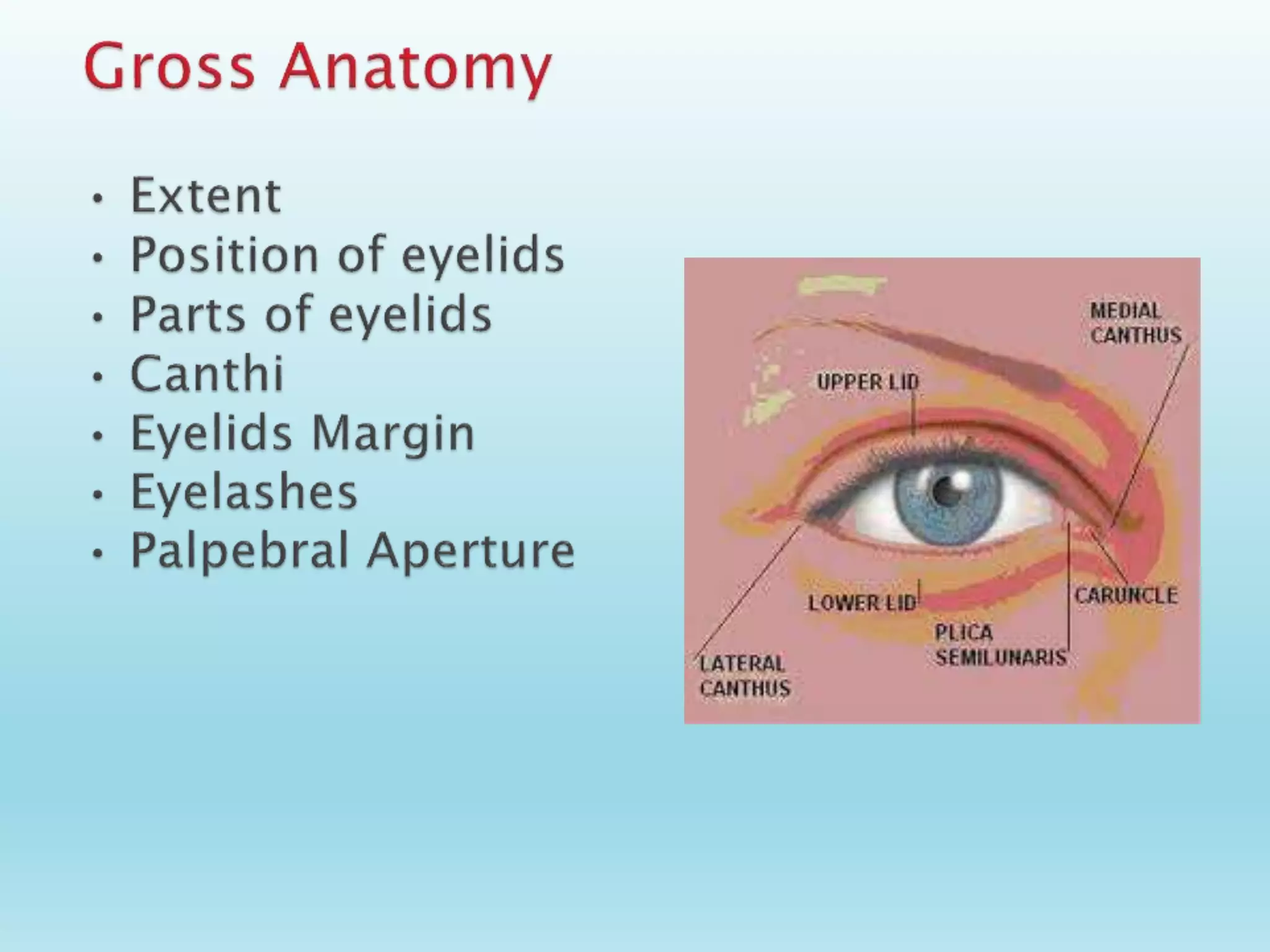 Gross Anatomy

• Extent
• Position of eyelids
• Parts of eyelids
• Canthi
• Eyelids Margin
• Eyelashes
• Palpebral Aperture

MEDIAL CANTHUS
UPPER LID
LOWER LID
CARUNCLE
PLICA SEMILUNARIS
LATERAL CANTHUS